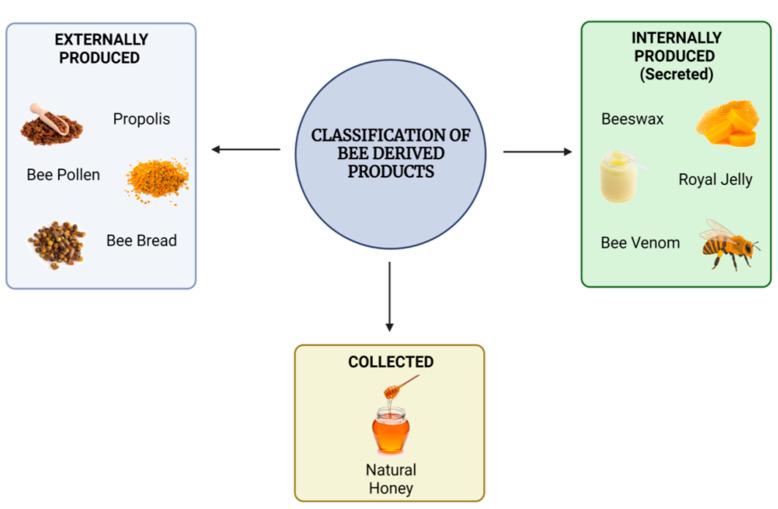 EXTERNALLY PRODUCED

Propolis

Bee Pollen

Bee Bread

CLASSIFICATION OF BEE DERIVED PRODUCTS

INTERNALLY PRODUCED (Secreted)

Beeswax

Royal Jelly

Bee Venom

COLLECTED

Natural Honey